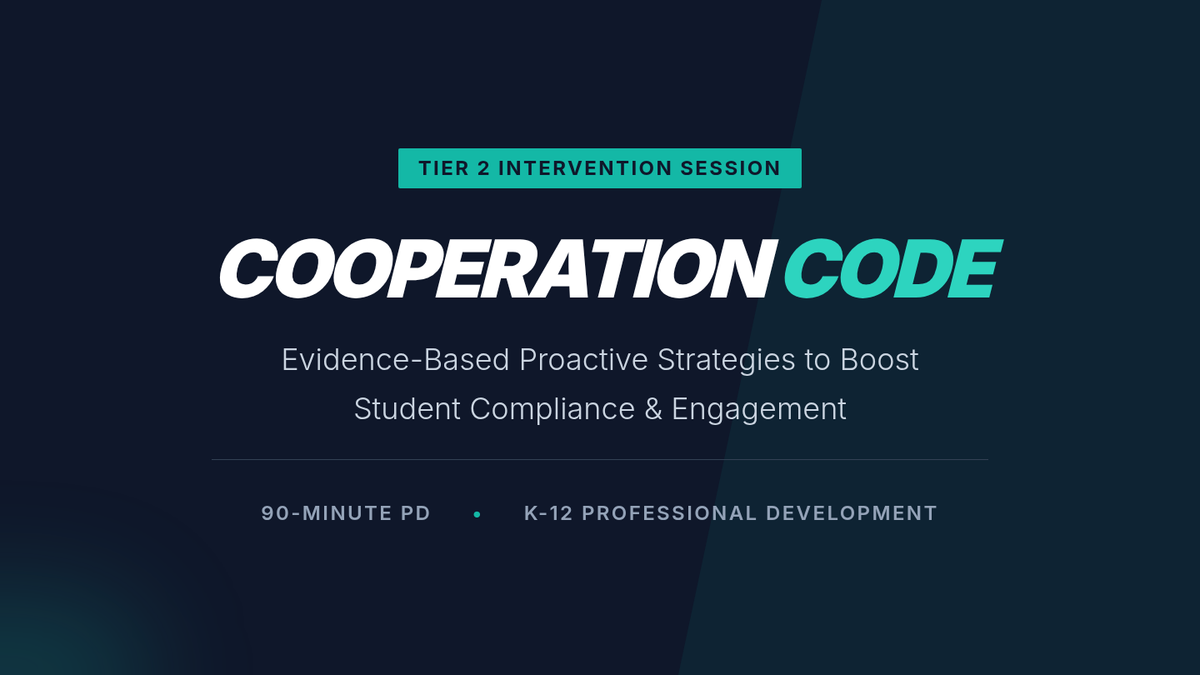 TIER 2 INTERVENTION SESSION

COOPERATION CODE

Evidence-Based Proactive Strategies to Boost Student Compliance & Engagement

90-MINUTE PD • K-12 PROFESSIONAL DEVELOPMENT